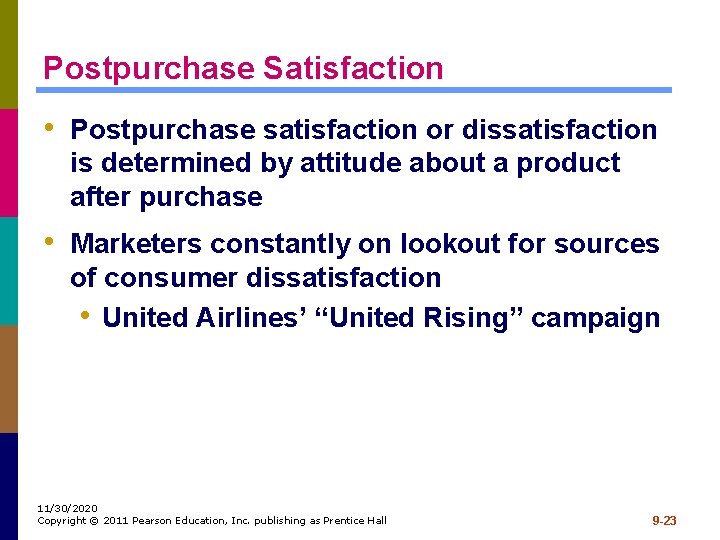 Postpurchase Satisfaction

• Postpurchase satisfaction or dissatisfaction is determined by attitude about a product after purchase

• Marketers constantly on lookout for sources of consumer dissatisfaction

  • United Airlines' "United Rising" campaign

11/30/2020
Copyright © 2011 Pearson Education, Inc. publishing as Prentice Hall

9-23